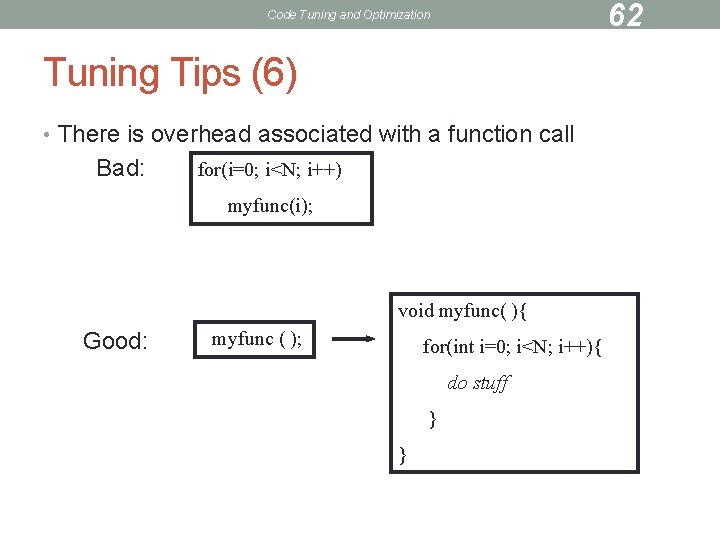 Code Tuning and Optimization

62

Tuning Tips (6)

• There is overhead associated with a function call

Bad:

for(i=0; i<N; i++)
myfunc(i);

Good:

myfunc ( );

void myfunc( ){
for(int i=0; i<N; i++){
do stuff
}
}